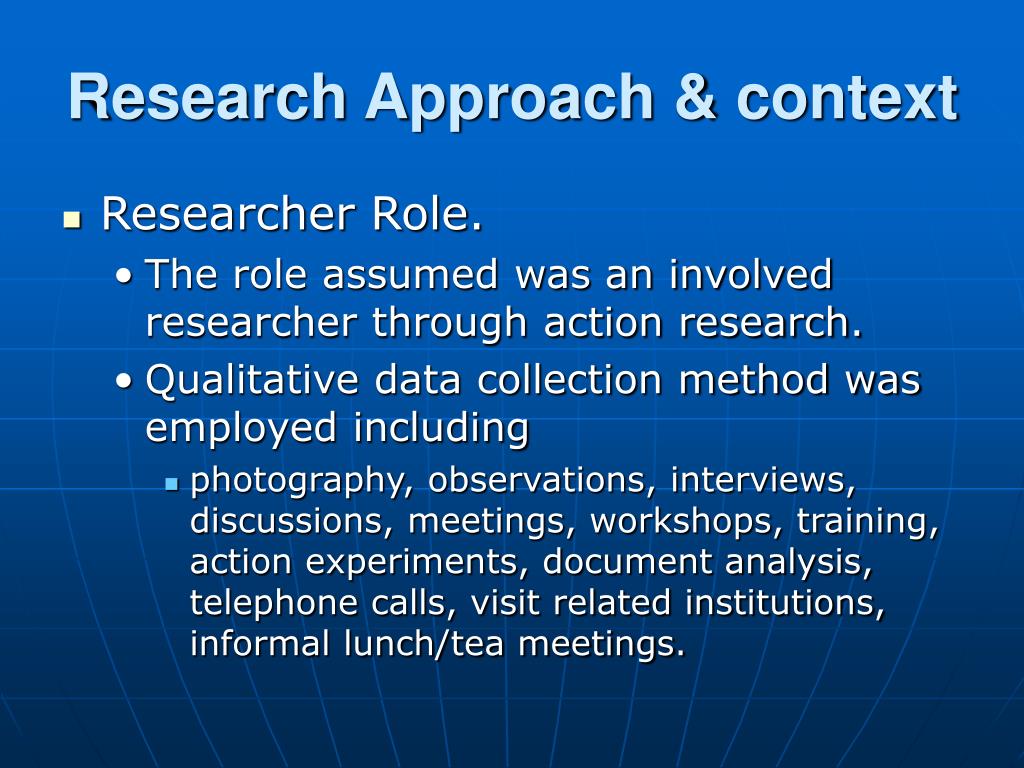 Research Approach & context

Researcher Role.

The role assumed was an involved researcher through action research.

Qualitative data collection method was employed including

photography, observations, interviews, discussions, meetings, workshops, training, action experiments, document analysis, telephone calls, visit related institutions, informal lunch/tea meetings.